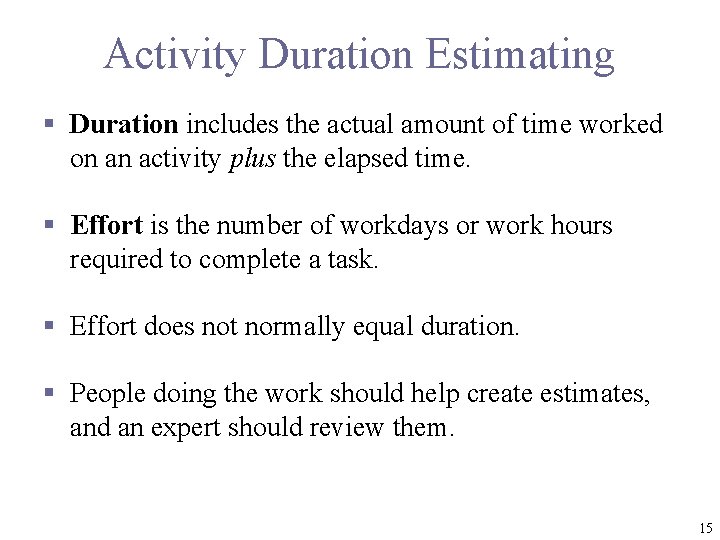 Activity Duration Estimating

▪ Duration includes the actual amount of time worked on an activity plus the elapsed time.

▪ Effort is the number of workdays or work hours required to complete a task.

▪ Effort does not normally equal duration.

▪ People doing the work should help create estimates, and an expert should review them.

15